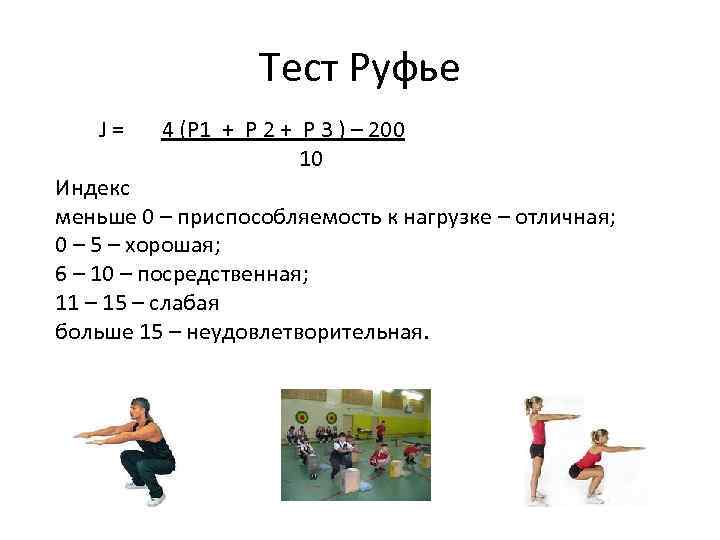 Тест Руфье

$J = \frac{4 (P1 + P2 + P3) - 200}{10}$

Индекс
меньше 0 – приспособляемость к нагрузке – отличная;
0 – 5 – хорошая;
6 – 10 – посредственная;
11 – 15 – слабая
больше 15 – неудовлетворительная.